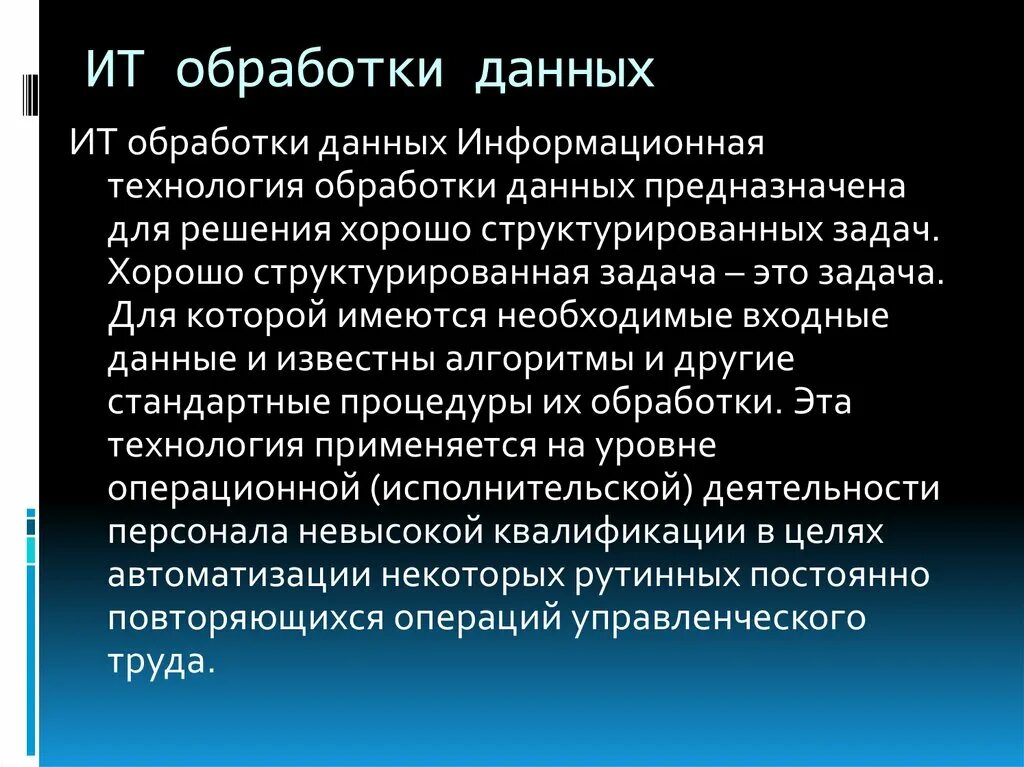 ИТ обработки данных

ИТ обработки данных Информационная технология обработки данных предназначена для решения хорошо структурированных задач. Хорошо структурированная задача – это задача. Для которой имеются необходимые входные данные и известны алгоритмы и другие стандартные процедуры их обработки. Эта технология применяется на уровне операционной (исполнительской) деятельности персонала невысокой квалификации в целях автоматизации некоторых рутинных постоянно повторяющихся операций управленческого труда.